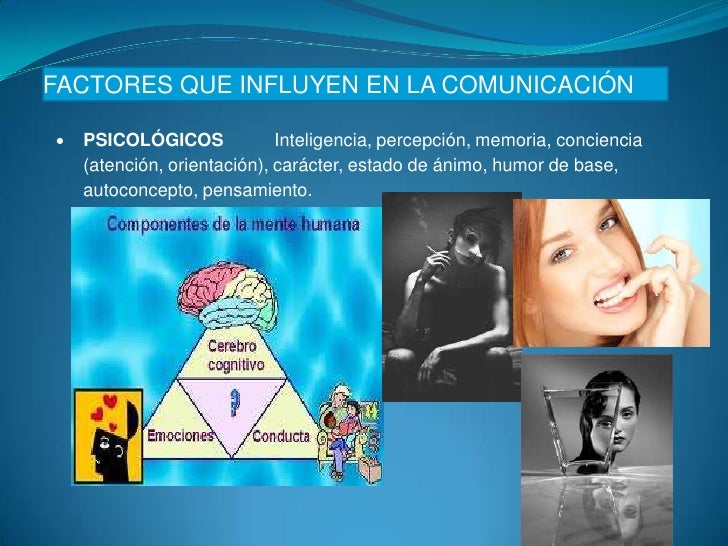 FACTORES QUE INFLUYEN EN LA COMUNICACIÓN

• PSICOLÓGICOS Inteligencia, percepción, memoria, conciencia (atención, orientación), carácter, estado de ánimo, humor de base, autoconcepto, pensamiento.

Componentes de la mente humana

Cerebro cognitivo

?

Emociones

Conducta